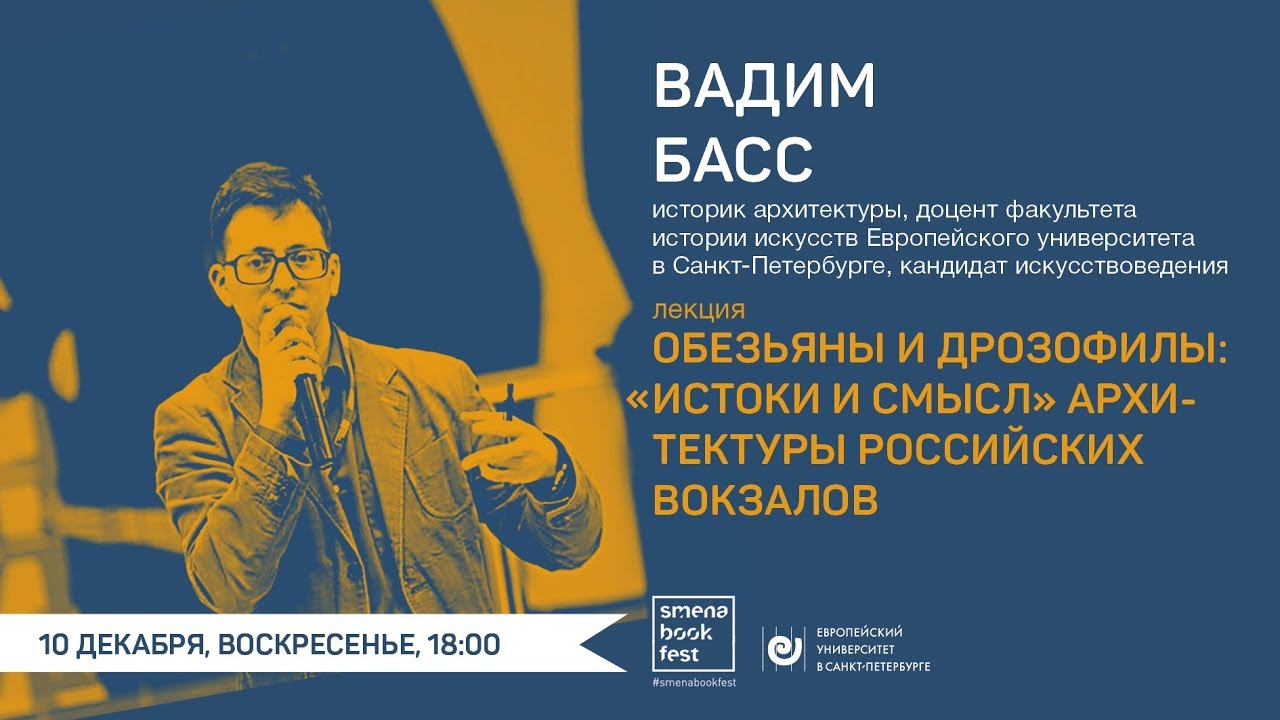 ВАДИМ БАСС

историк архитектуры, доцент факультета истории искусств Европейского университета в Санкт-Петербурге, кандидат искусствоведения

лекция

ОБЕЗЬЯНЫ И ДРОЗОФИЛЫ: «ИСТОКИ И СМЫСЛ» АРХИТЕКТУРЫ РОССИЙСКИХ ВОКЗАЛОВ

10 ДЕКАБРЯ, ВОСКРЕСЕНЬЕ, 18:00

smena book fest

#smenabookfest

ЕВРОПЕЙСКИЙ УНИВЕРСИТЕТ В САНКТ-ПЕТЕРБУРГЕ